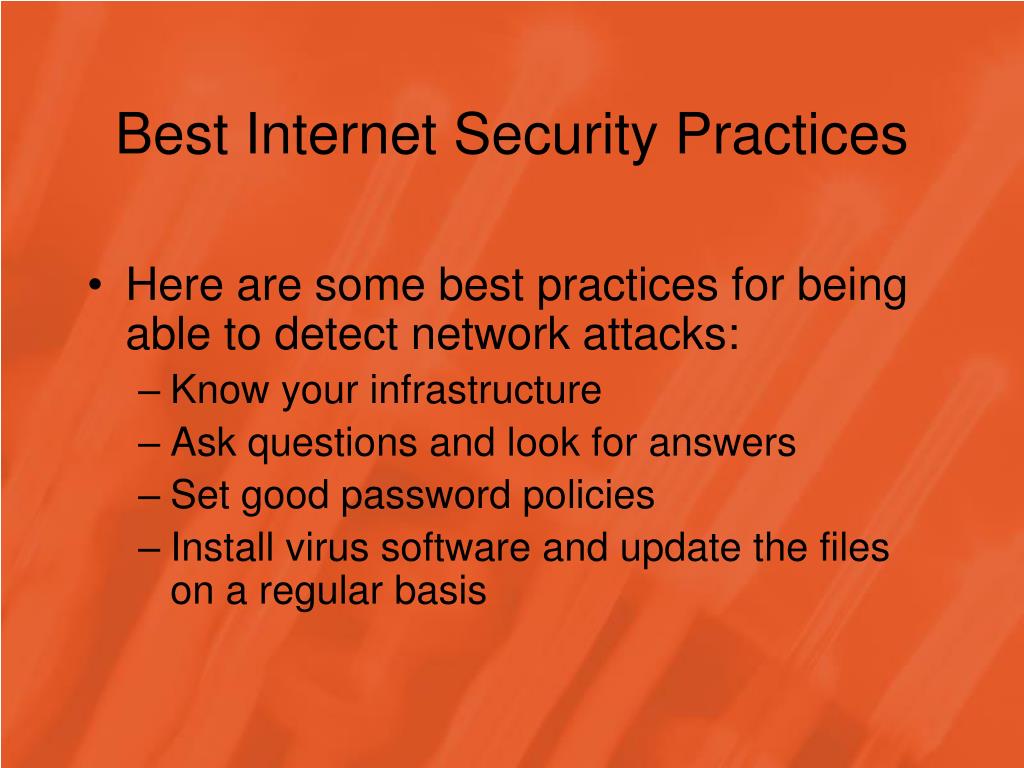 Best Internet Security Practices

• Here are some best practices for being able to detect network attacks:
– Know your infrastructure
– Ask questions and look for answers
– Set good password policies
– Install virus software and update the files on a regular basis